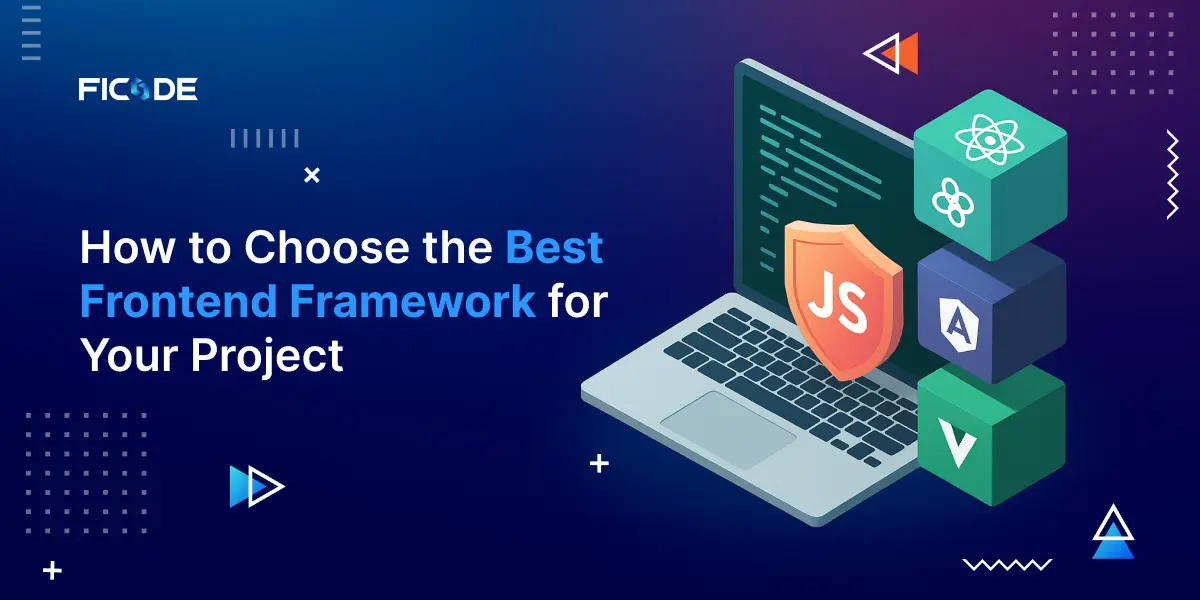 FICODE

How to Choose the Best Frontend Framework for Your Project

JS

A

V